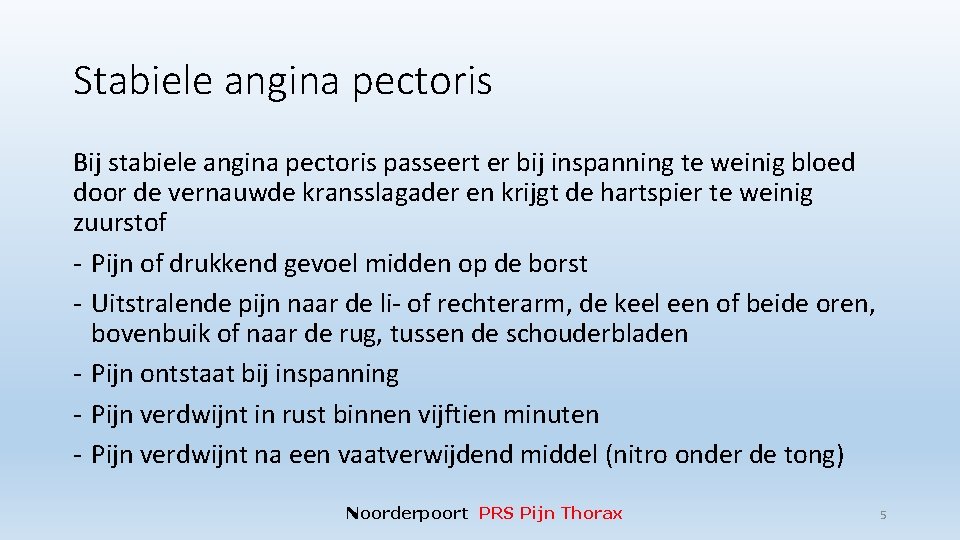 Stabiele angina pectoris

Bij stabiele angina pectoris passeert er bij inspanning te weinig bloed door de vernauwde kransslagader en krijgt de hartspier te weinig zuurstof

- Pijn of drukkend gevoel midden op de borst
- Uitstralende pijn naar de li- of rechterarm, de keel een of beide oren, bovenbuik of naar de rug, tussen de schouderbladen
- Pijn ontstaat bij inspanning
- Pijn verdwijnt in rust binnen vijftien minuten
- Pijn verdwijnt na een vaatverwijdend middel (nitro onder de tong)

Noorderpoort PRS Pijn Thorax

5